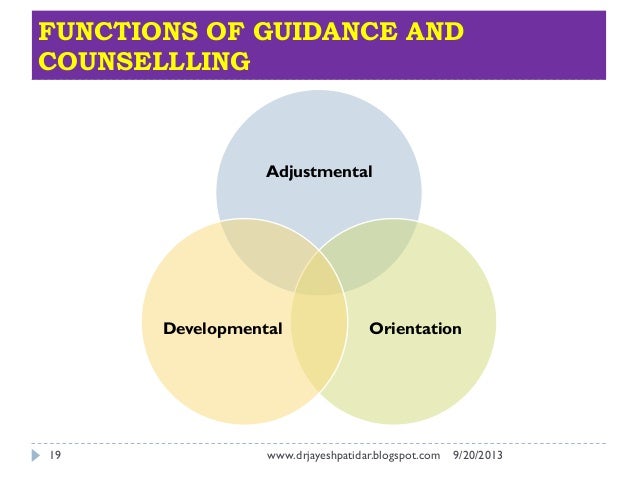 FUNCTIONS OF GUIDANCE AND COUNSELLLING

Adjustmental

Developmental

Orientation

19 www.drjayeshpatidar.blogspot.com 9/20/2013